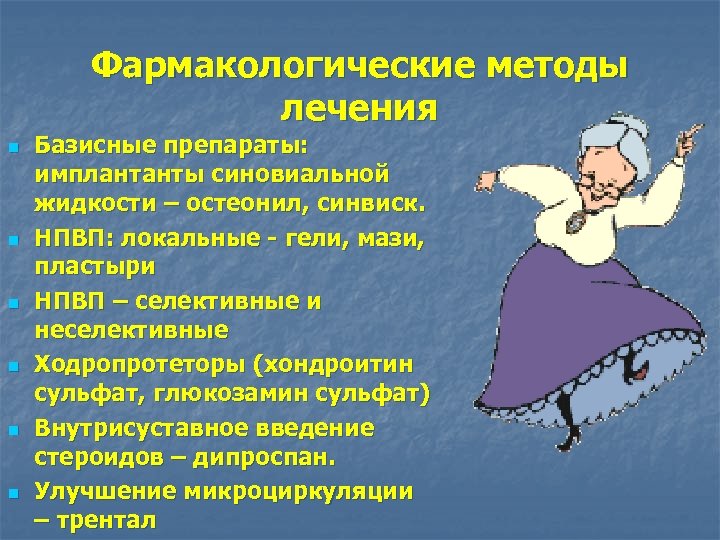 Фармакологические методы лечения

Базисные препараты: имплантанты синовиальной жидкости – остеонил, синвиск.

НПВП: локальные - гели, мази, пластыри

НПВП – селективные и неселективные

Ходропротеторы (хондроитин сульфат, глюкозамин сульфат)

Внутрисуставное введение стероидов – дипроспан.

Улучшение микроциркуляции – трентал